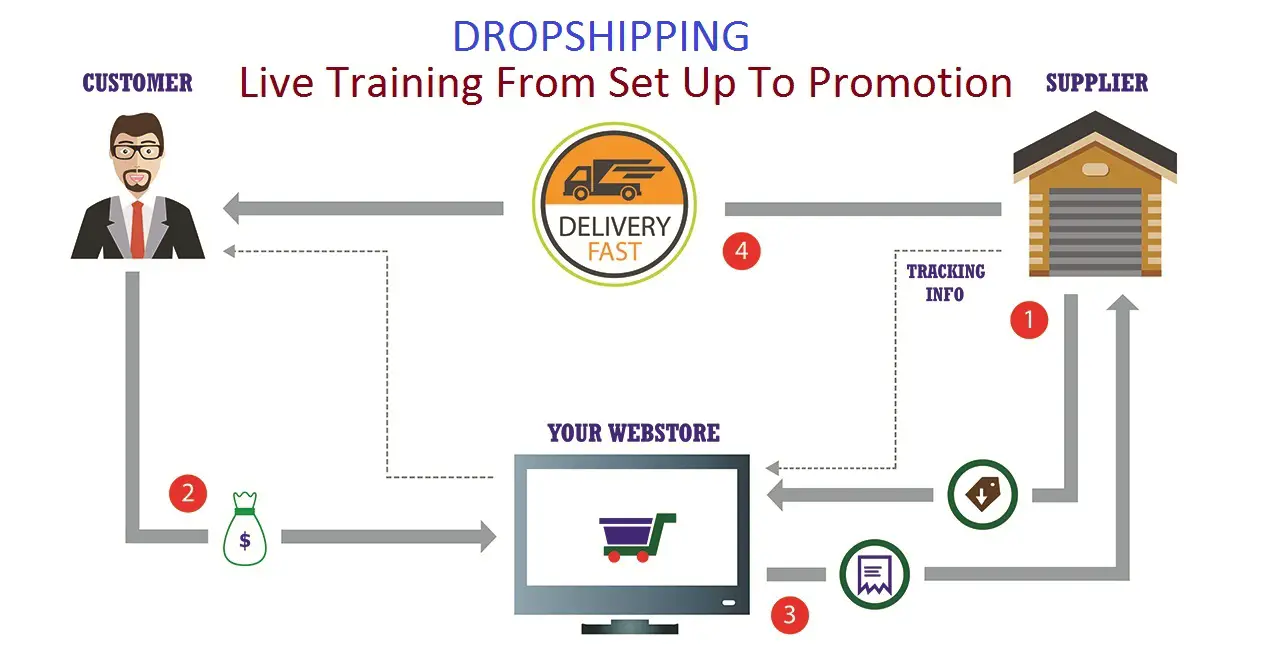 DROPSHIPPING
Live Training From Set Up To Promotion

CUSTOMER

SUPPLIER

DELIVERY
FAST

4

TRACKING
INFO

1

YOUR WEBSTORE

2

$

3